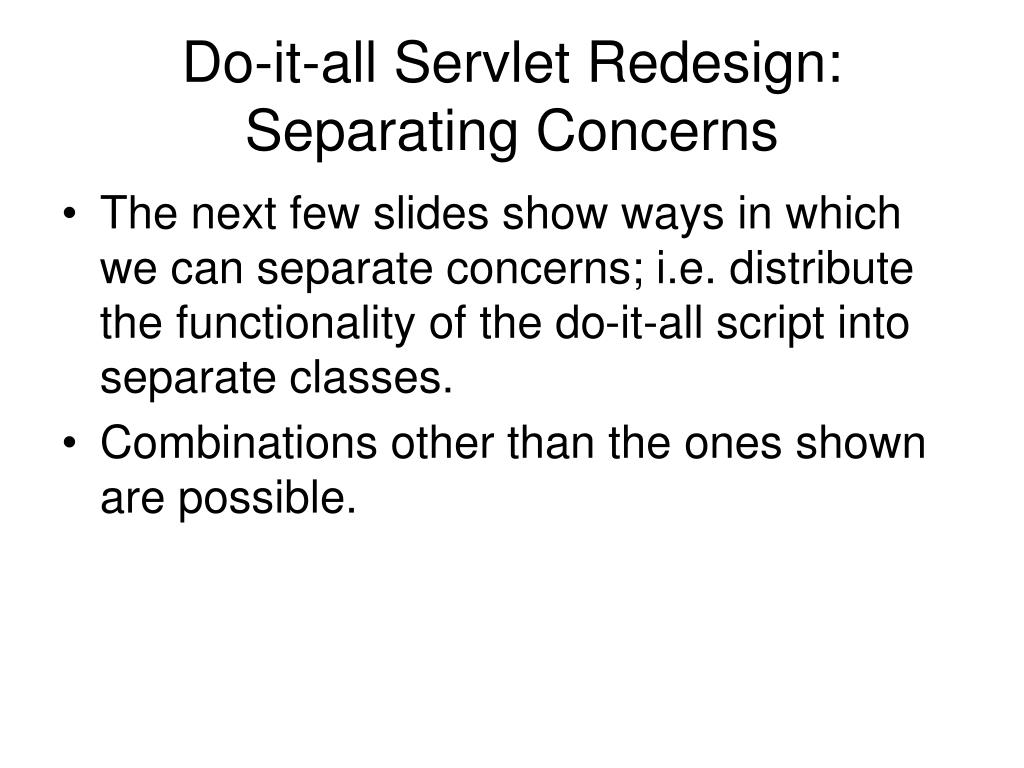 Do-it-all Servlet Redesign: Separating Concerns

• The next few slides show ways in which we can separate concerns; i.e. distribute the functionality of the do-it-all script into separate classes.
• Combinations other than the ones shown are possible.